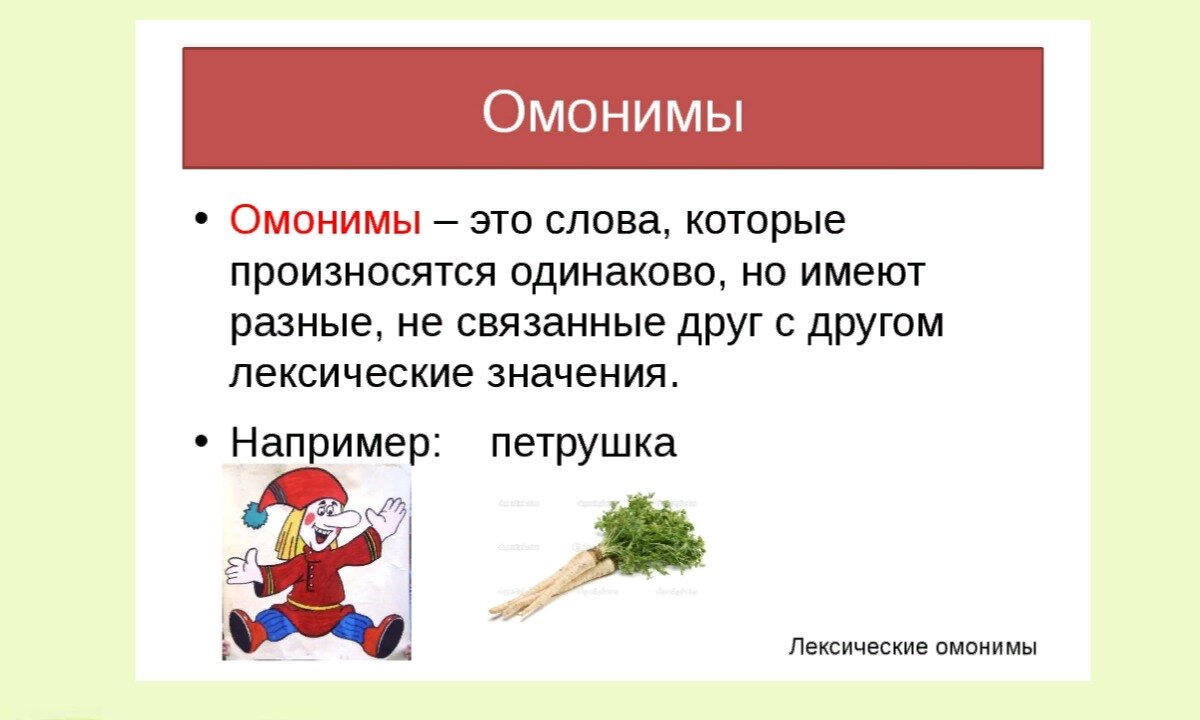 Омонимы

• Омонимы – это слова, которые произносятся одинаково, но имеют разные, не связанные друг с другом лексические значения.

• Например: петрушка

Лексические омонимы